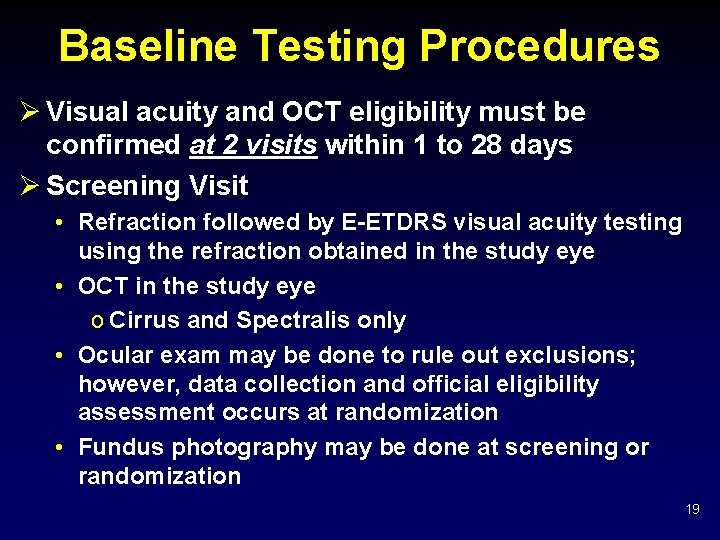 Baseline Testing Procedures

➢ Visual acuity and OCT eligibility must be confirmed at 2 visits within 1 to 28 days

➢ Screening Visit

• Refraction followed by E-ETDRS visual acuity testing using the refraction obtained in the study eye

• OCT in the study eye

o Cirrus and Spectralis only

• Ocular exam may be done to rule out exclusions; however, data collection and official eligibility assessment occurs at randomization

• Fundus photography may be done at screening or randomization

19